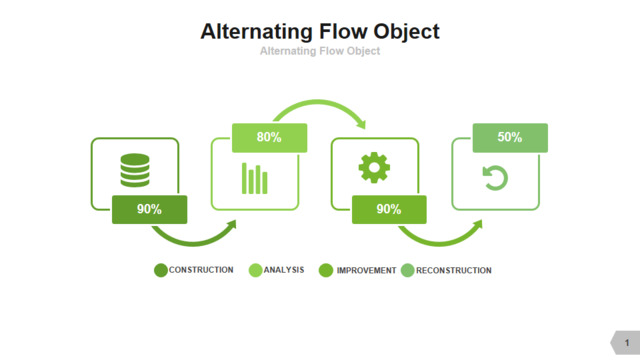 Alternating Flow Object
Alternating Flow Object

90%

80%

90%

50%

CONSTRUCTION ANALYSIS IMPROVEMENT RECONSTRUCTION

1